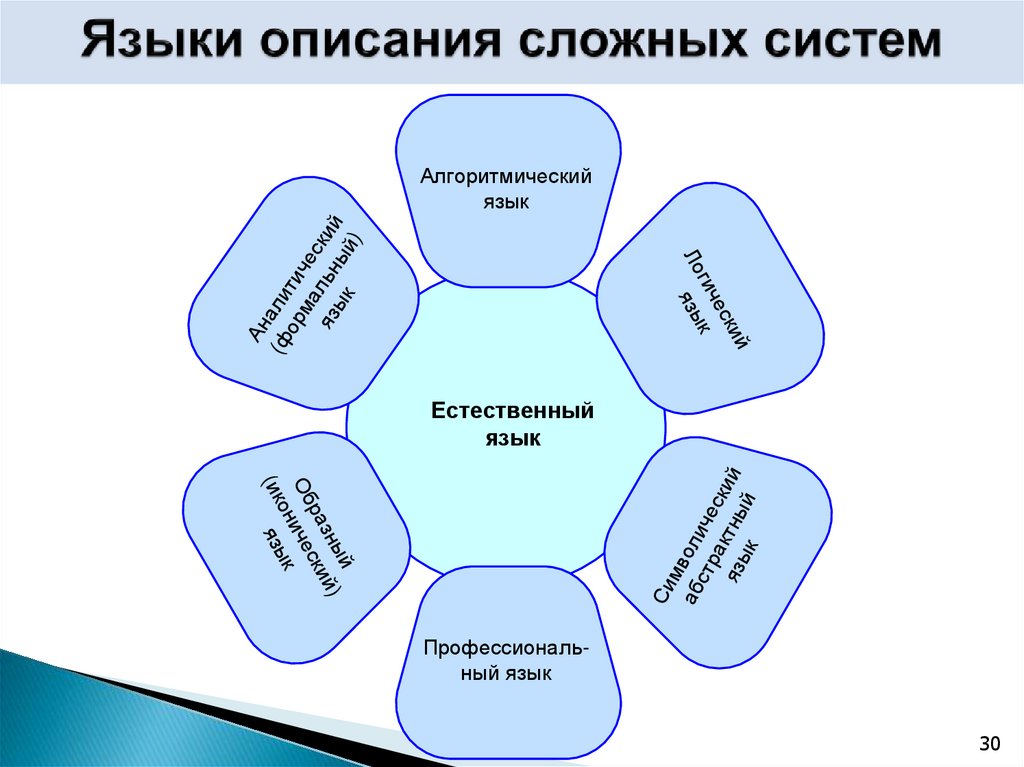 Языки описания сложных систем

Алгоритмический язык

Логический язык

Символический абстрактный язык

Профессиональный язык

Образный (иконический) язык

Аналитический (формальный) язык

Естественный язык

30